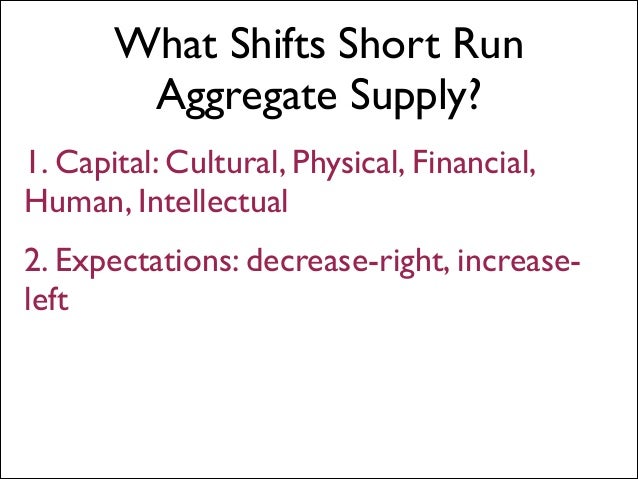 What Shifts Short Run Aggregate Supply?

1. Capital: Cultural, Physical, Financial, Human, Intellectual

2. Expectations: decrease-right, increase-left